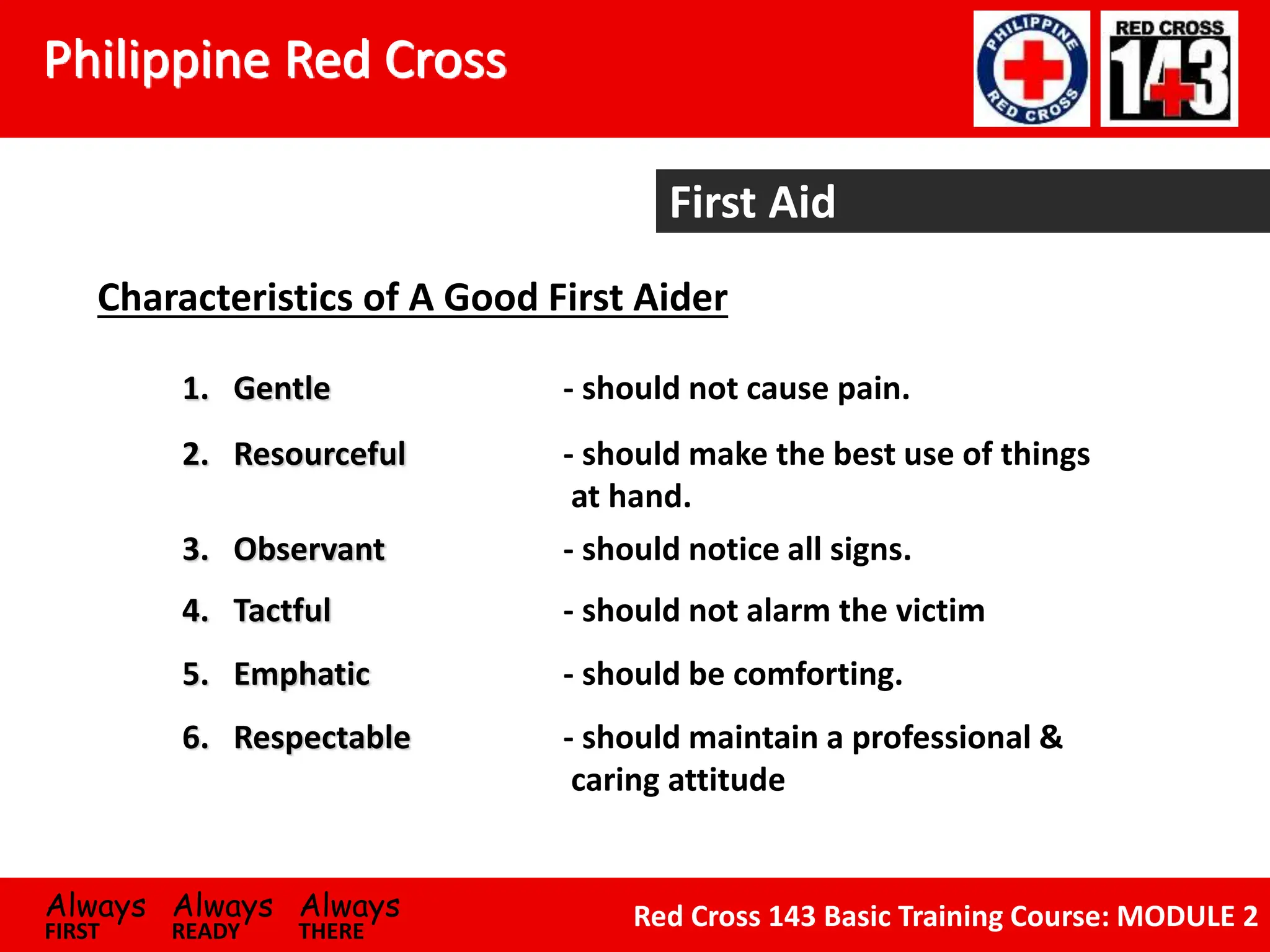 Philippine Red Cross

PHILIPPINE RED CROSS

RED CROSS 143

First Aid

Characteristics of A Good First Aider

1. Gentle - should not cause pain.

2. Resourceful - should make the best use of things at hand.

3. Observant - should notice all signs.

4. Tactful - should not alarm the victim

5. Emphatic - should be comforting.

6. Respectable - should maintain a professional & caring attitude

Always FIRST Always READY Always THERE

Red Cross 143 Basic Training Course: MODULE 2